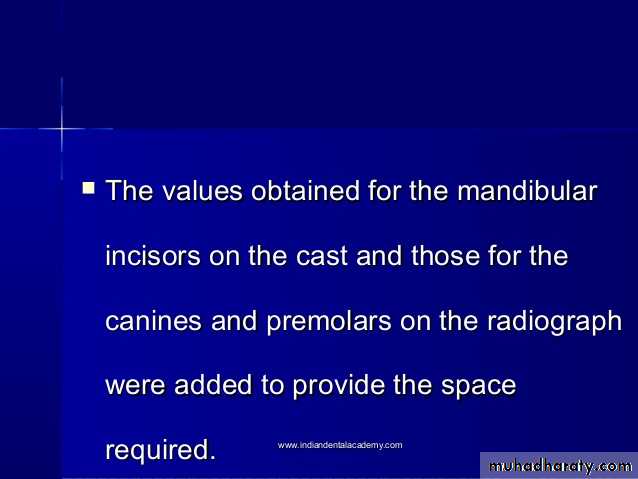 ■ The values obtained for the mandibular incisors on the cast and those for the canines and premolars on the radiograph were added to provide the space required.

www.indiandentalacademy.com

muhadharaty.com